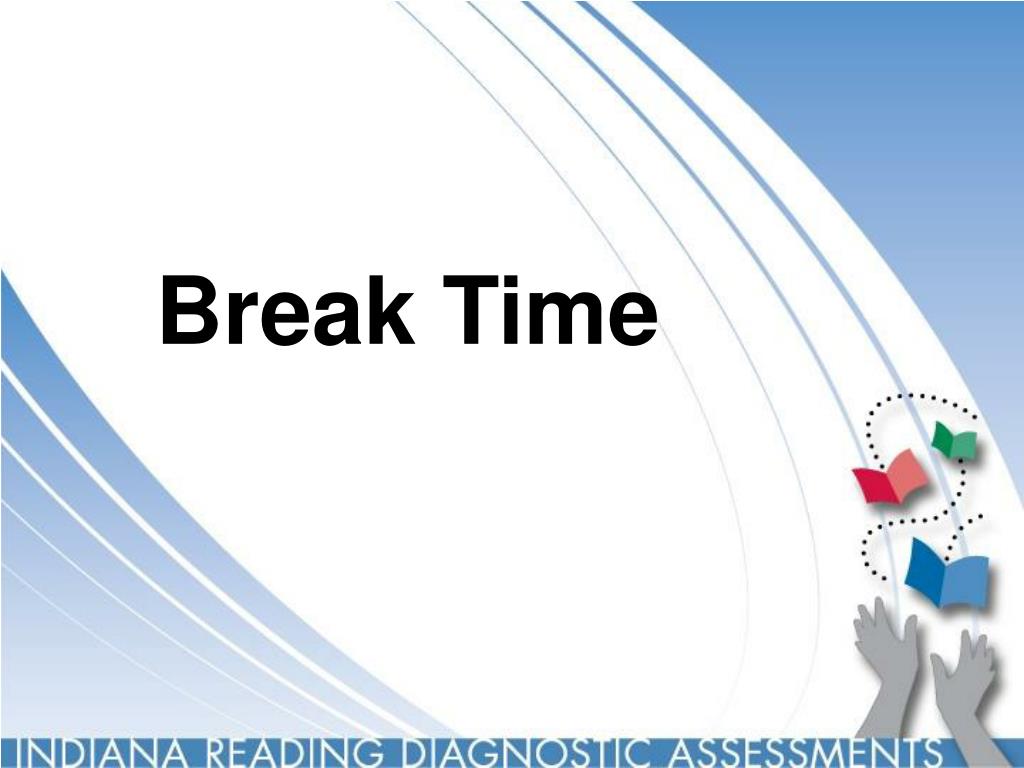 Break Time

INDIANA READING DIAGNOSTIC ASSESSMENTS